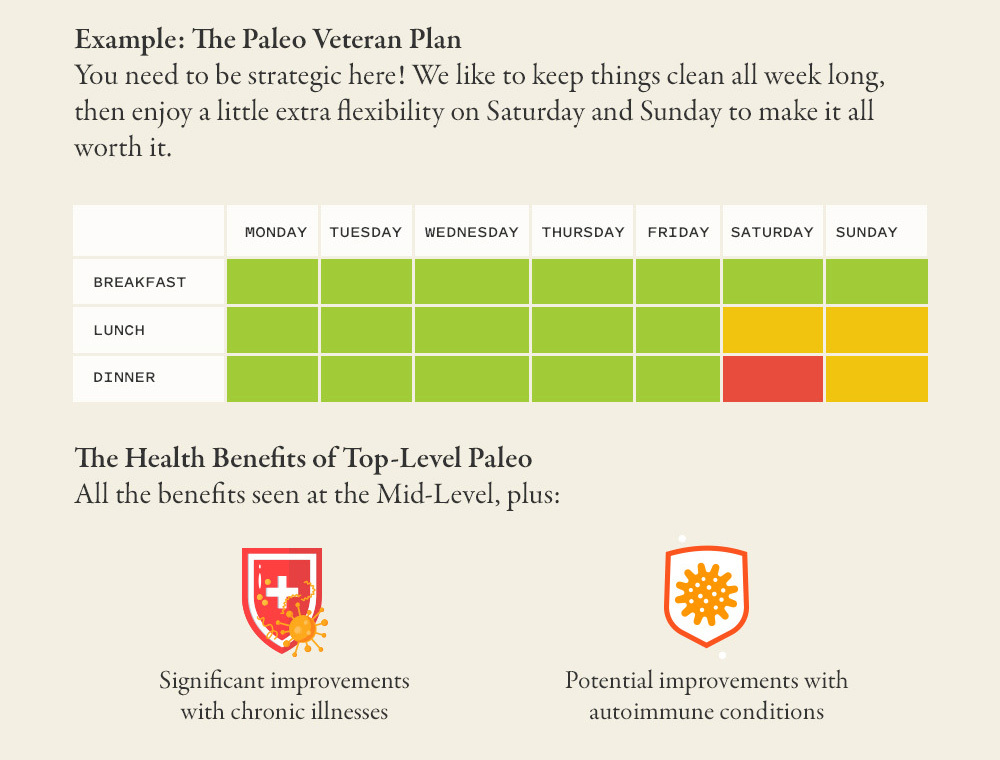 Example: The Paleo Veteran Plan
You need to be strategic here! We like to keep things clean all week long, then enjoy a little extra flexibility on Saturday and Sunday to make it all worth it.

| | MONDAY | TUESDAY | WEDNESDAY | THURSDAY | FRIDAY | SATURDAY | SUNDAY |
|---|---|---|---|---|---|---|---|
| BREAKFAST | | | | | | | |
| LUNCH | | | | | | | |
| DINNER | | | | | | | |

The Health Benefits of Top-Level Paleo
All the benefits seen at the Mid-Level, plus:

Significant improvements with chronic illnesses

Potential improvements with autoimmune conditions